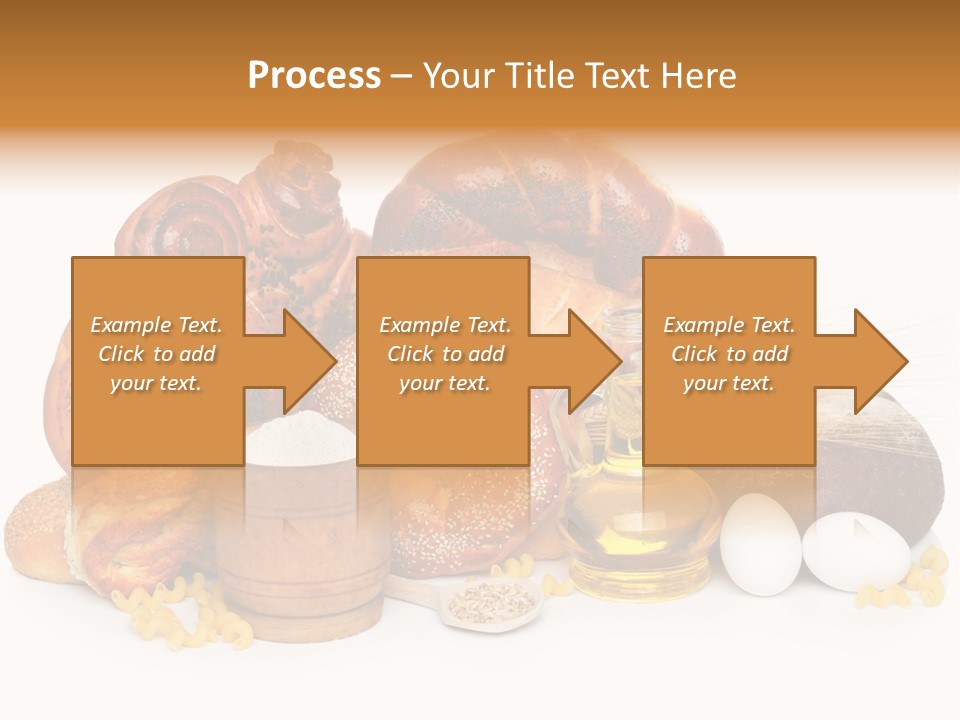 Process – Your Title Text Here

Example Text. Click to add your text.

Example Text. Click to add your text.

Example Text. Click to add your text.